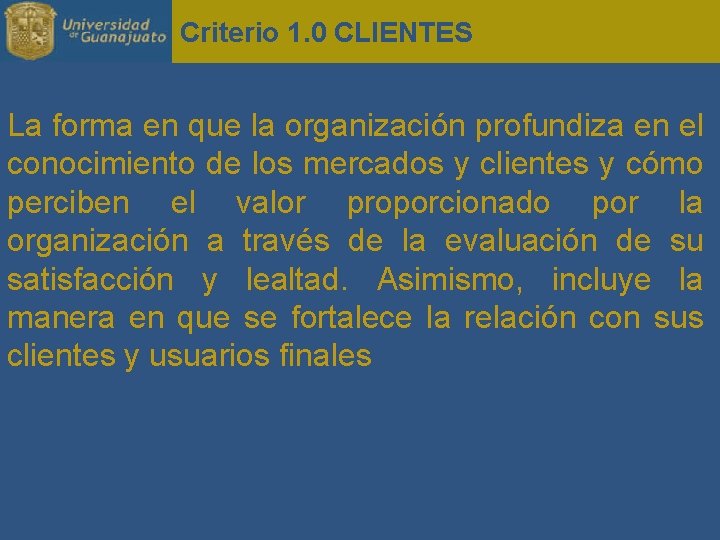 Universidad de Guanajuato

Criterio 1.0 CLIENTES

La forma en que la organización profundiza en el conocimiento de los mercados y clientes y cómo perciben el valor proporcionado por la organización a través de la evaluación de su satisfacción y lealtad. Asimismo, incluye la manera en que se fortalece la relación con sus clientes y usuarios finales